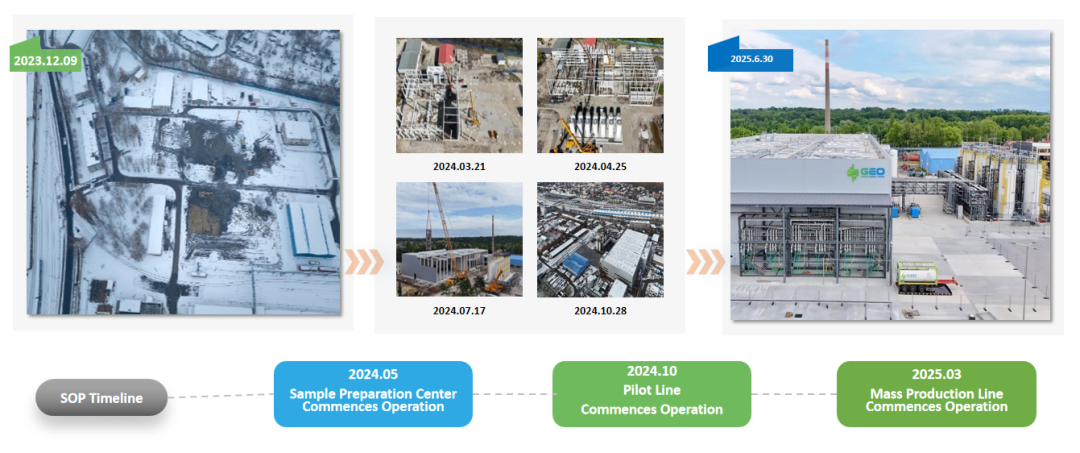 2023.12.09

2024.03.21

2024.04.25

2024.07.17

2024.10.28

2025.6.30

GEO

SOP Timeline

2024.05
Sample Preparation Center
Commences Operation

2024.10
Pilot Line
Commences Operation

2025.03
Mass Production Line
Commences Operation